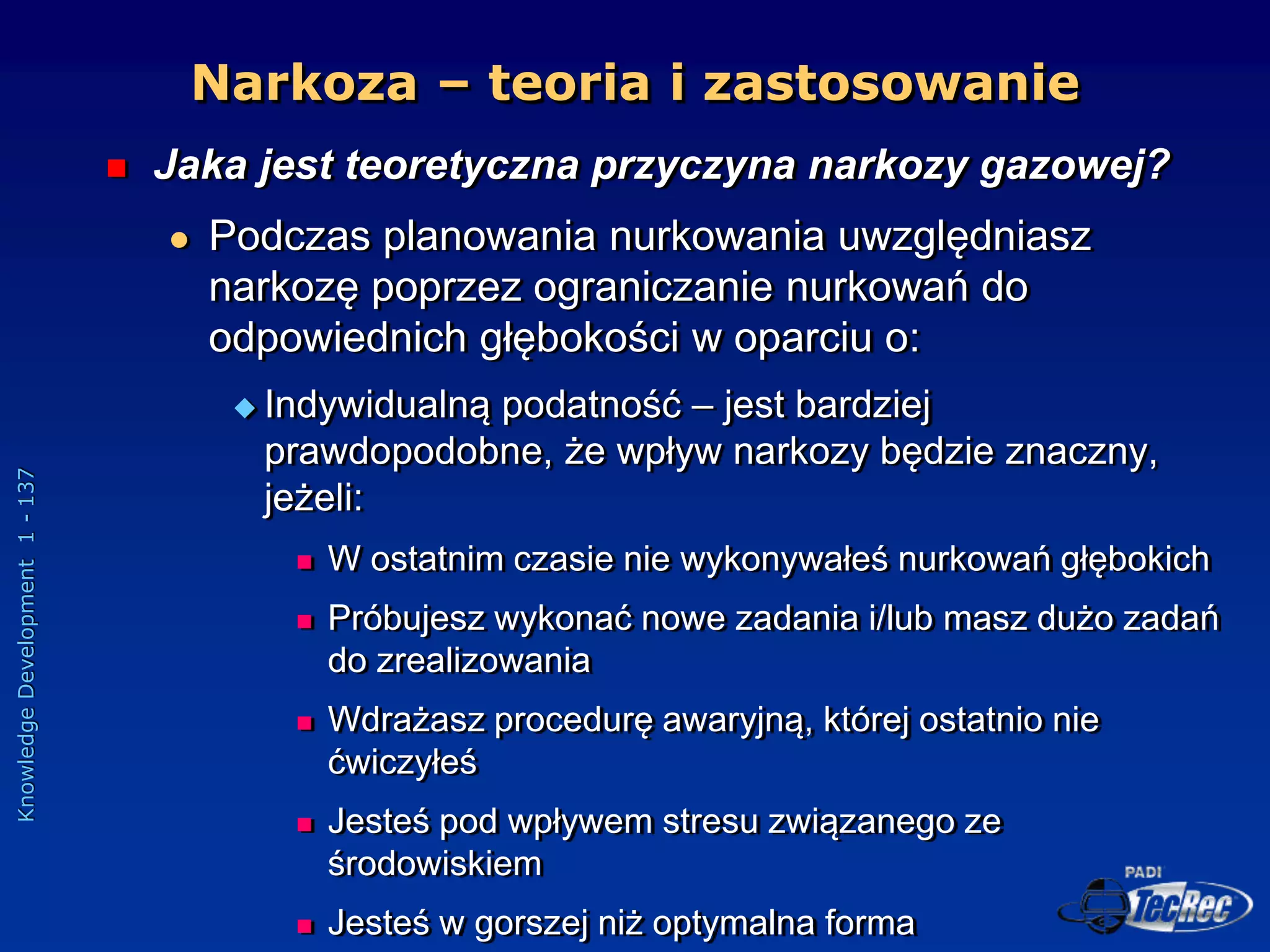 Narkoza – teoria i zastosowanie

Jaka jest teoretyczna przyczyna narkozy gazowej?

Podczas planowania nurkowania uwzględniasz narkozę poprzez ograniczanie nurkowań do odpowiednich głębokości w oparciu o:

Indywidualną podatność – jest bardziej prawdopodobne, że wpływ narkozy będzie znaczny, jeżeli:

W ostatnim czasie nie wykonywałeś nurkowań głębokich

Próbujesz wykonać nowe zadania i/lub masz dużo zadań do zrealizowania

Wdrażasz procedurę awaryjną, której ostatnio nie ćwiczyłeś

Jesteś pod wpływem stresu związanego ze środowiskiem

Jesteś w gorszej niż optymalna forma

Knowledge Development 1 - 137

PADI TecRec